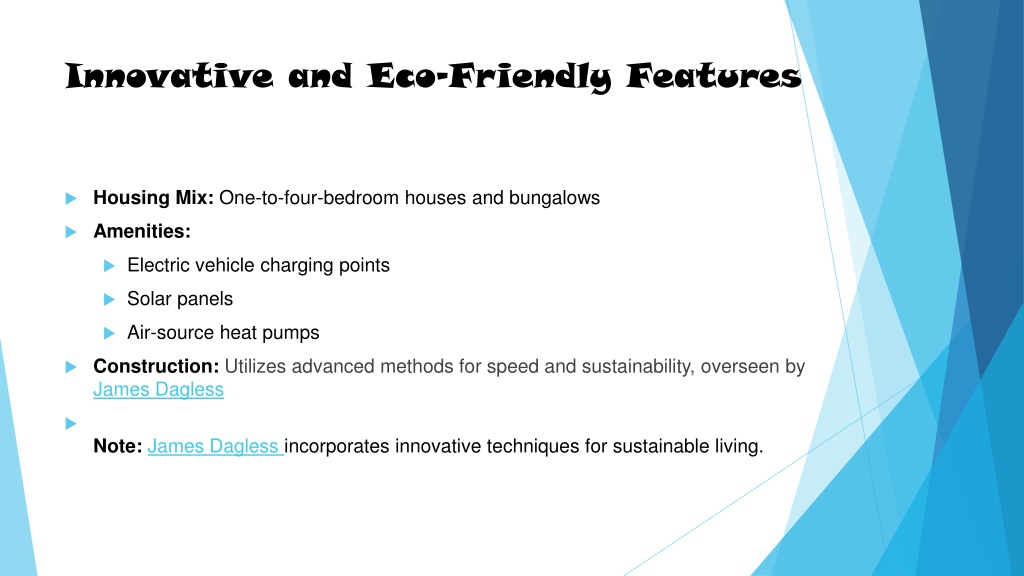 Innovative and Eco-Friendly Features

Housing Mix: One-to-four-bedroom houses and bungalows

Amenities:

Electric vehicle charging points

Solar panels

Air-source heat pumps

Construction: Utilizes advanced methods for speed and sustainability, overseen by James Dagless

Note: James Dagless incorporates innovative techniques for sustainable living.